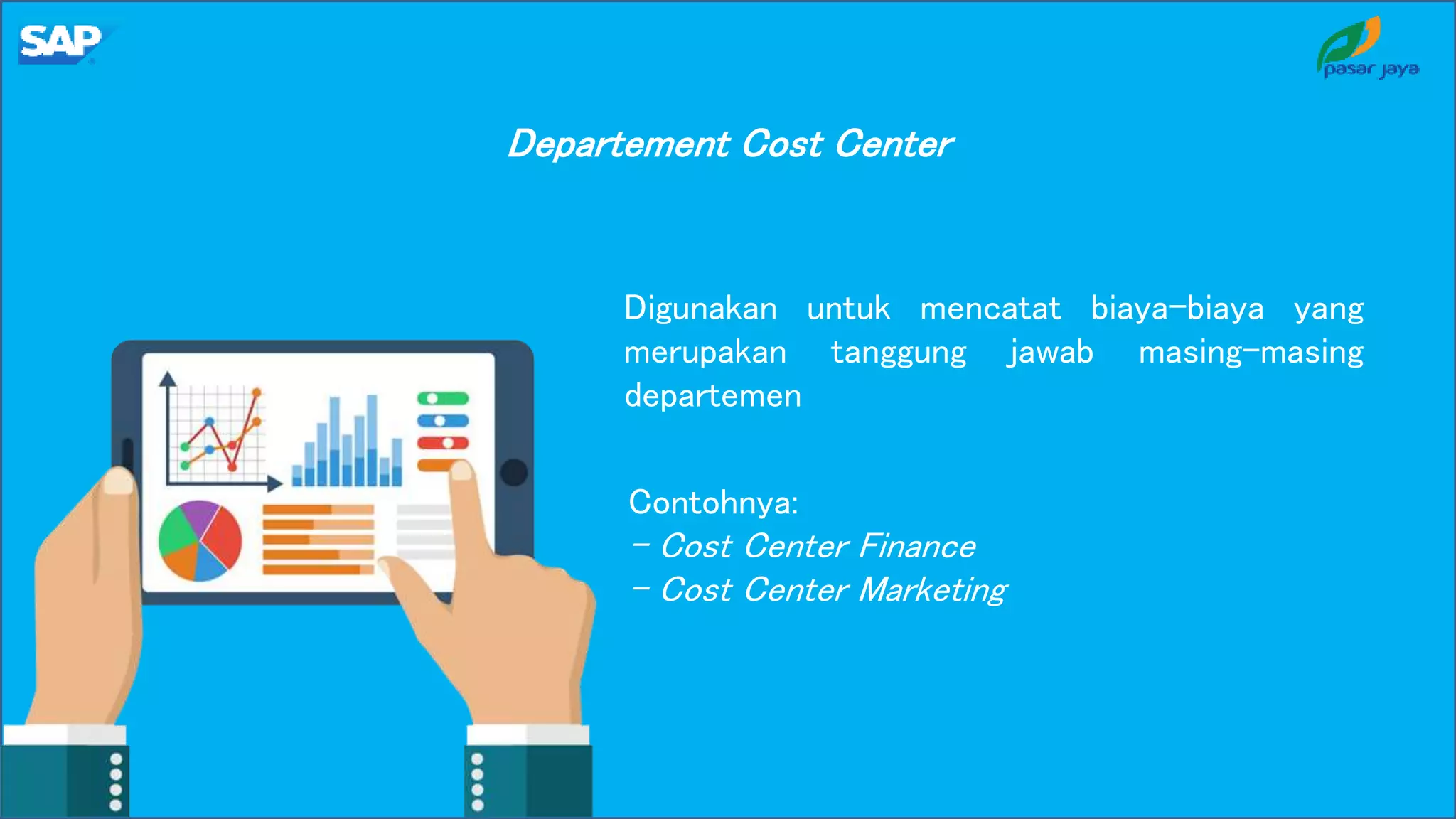 SAP

pasar jaya

Departement Cost Center

Digunakan untuk mencatat biaya-biaya yang merupakan tanggung jawab masing-masing departemen

Contohnya:
- Cost Center Finance
- Cost Center Marketing